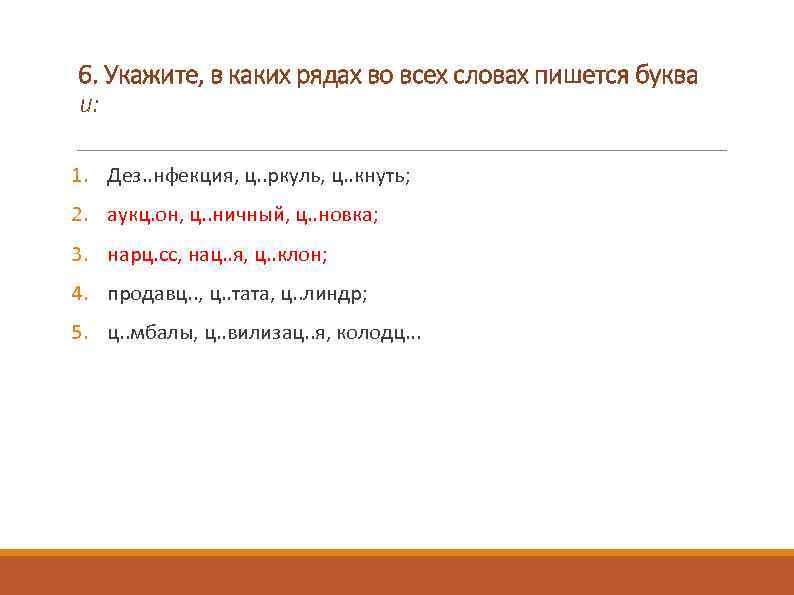 6. Укажите, в каких рядах во всех словах пишется буква и:

1. Дез..нфекция, ц..ркуль, ц..кнуть;
2. аукц.он, ц..ничный, ц..новка;
3. нарц.сс, нац..я, ц..клон;
4. продавц.., ц..тата, ц..линдр;
5. ц..мбалы, ц..вилизац..я, колодц...